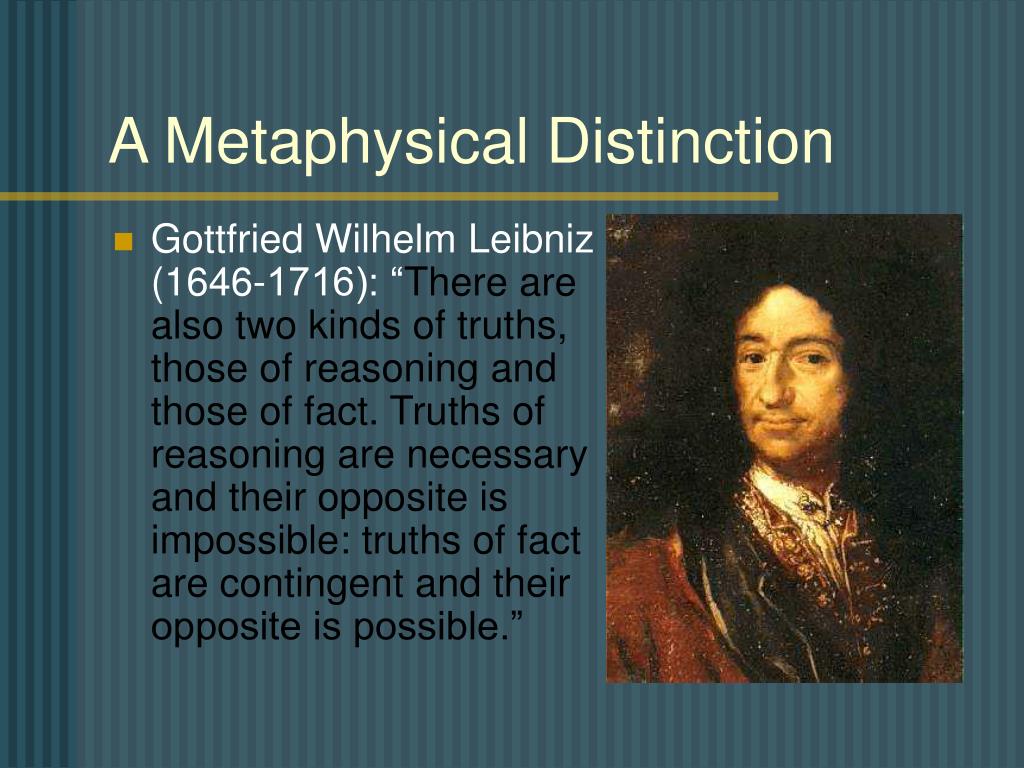 A Metaphysical Distinction

Gottfried Wilhelm Leibniz (1646-1716): “There are also two kinds of truths, those of reasoning and those of fact. Truths of reasoning are necessary and their opposite is impossible: truths of fact are contingent and their opposite is possible.”